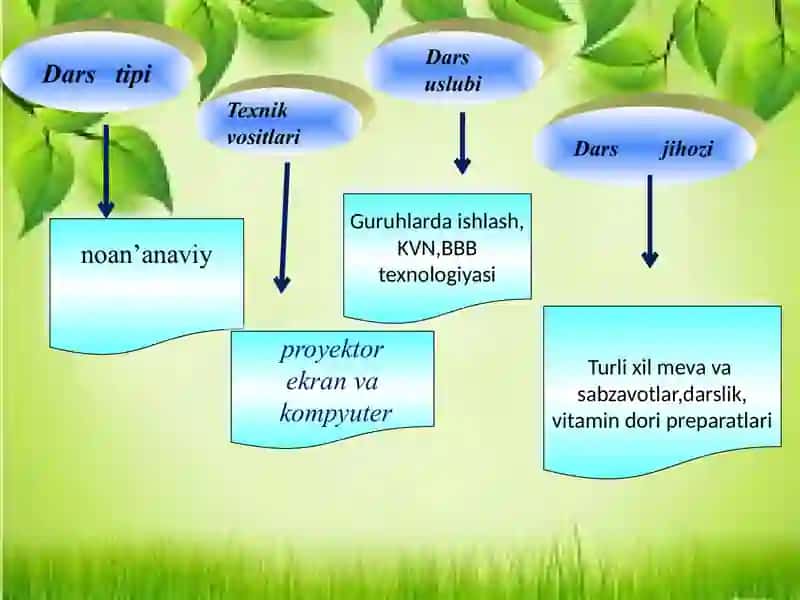 Dars tipi

noan’anaviy

Texnik vositlari

proyektor ekran va kompyuter

Dars uslubi

Guruhlarda ishlash, KVN,BBB texnologiyasi

Dars jihozi

Turli xil meva va sabzavotlar,darslik, vitamin dori preparatlari